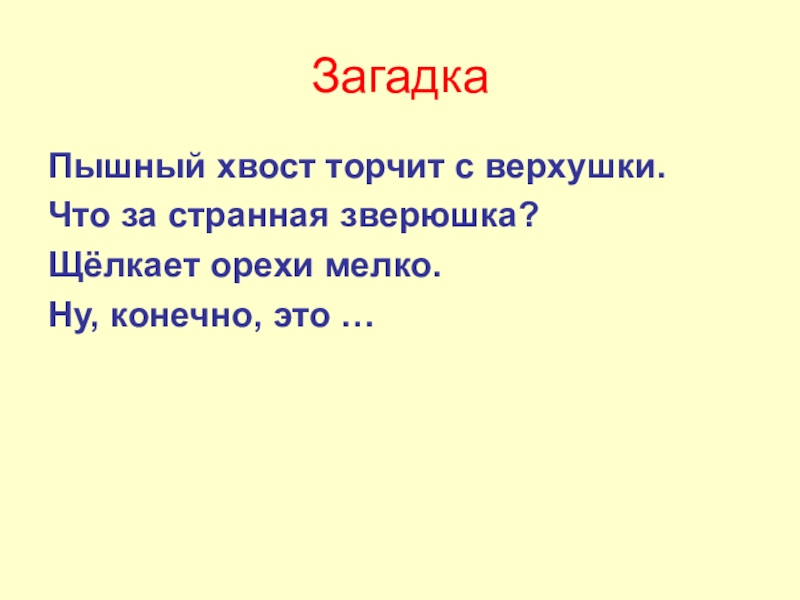 Загадка

Пышный хвост торчит с верхушки.
Что за странная зверюшка?
Щёлкает орехи мелко.
Ну, конечно, это …